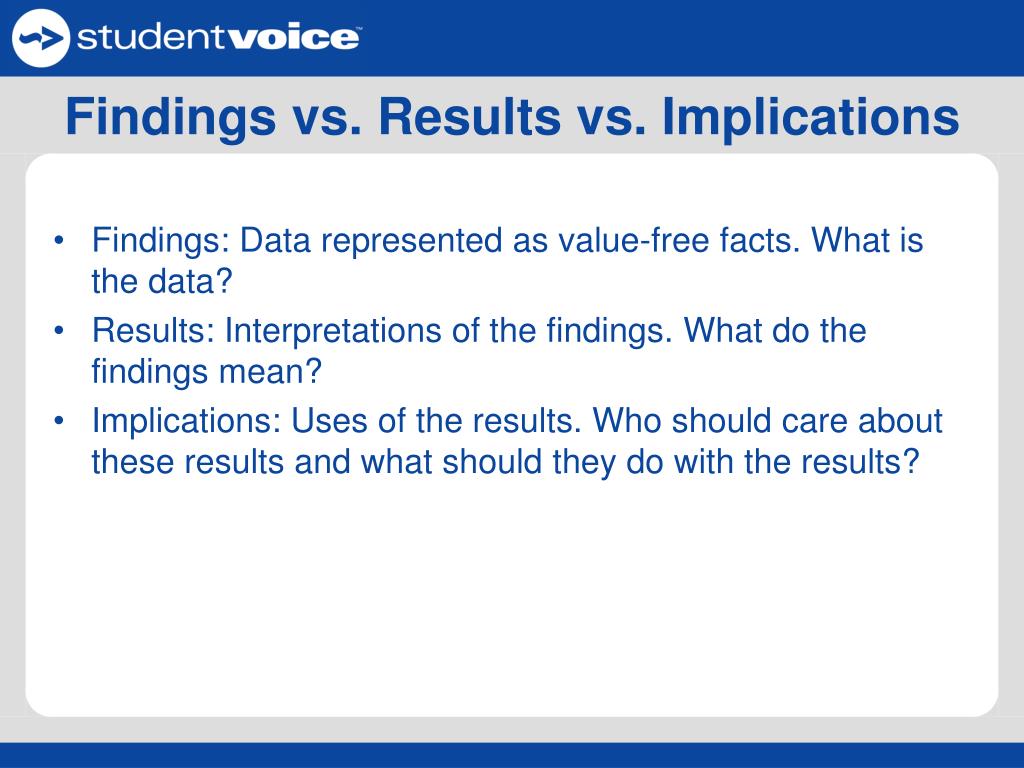 studentvoice™

Findings vs. Results vs. Implications

• Findings: Data represented as value-free facts. What is the data?
• Results: Interpretations of the findings. What do the findings mean?
• Implications: Uses of the results. Who should care about these results and what should they do with the results?